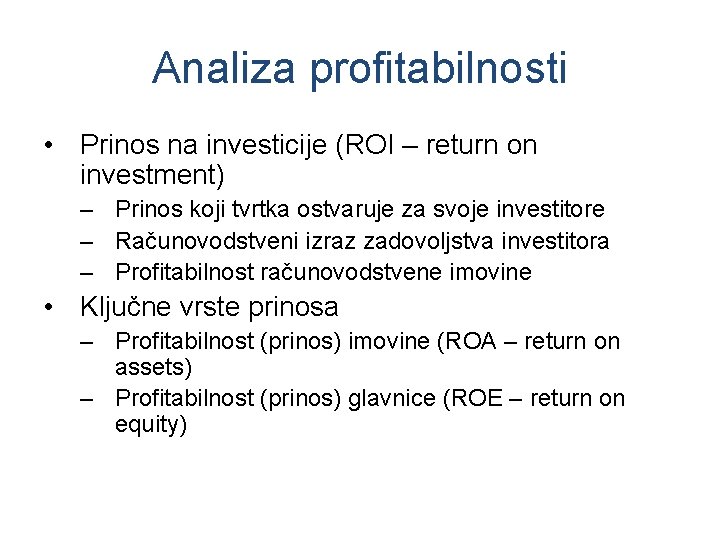 Analiza profitabilnosti

• Prinos na investicije (ROI – return on investment)
– Prinos koji tvrtka ostvaruje za svoje investitore
– Računovodstveni izraz zadovoljstva investitora
– Profitabilnost računovodstvene imovine
• Ključne vrste prinosa
– Profitabilnost (prinos) imovine (ROA – return on assets)
– Profitabilnost (prinos) glavnice (ROE – return on equity)